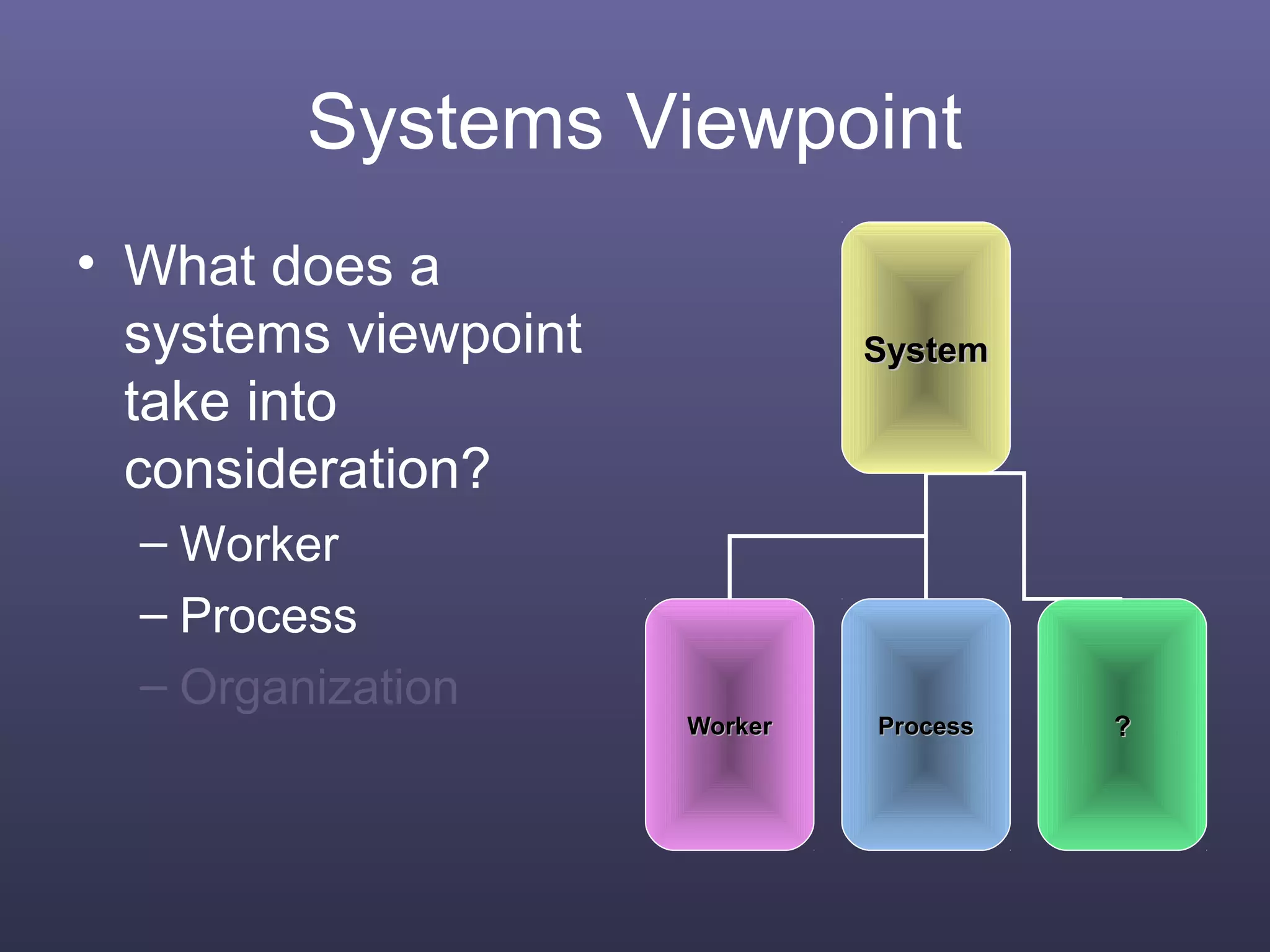 Systems Viewpoint

• What does a systems viewpoint take into consideration?
– Worker
– Process
– Organization

System

Worker

Process

?